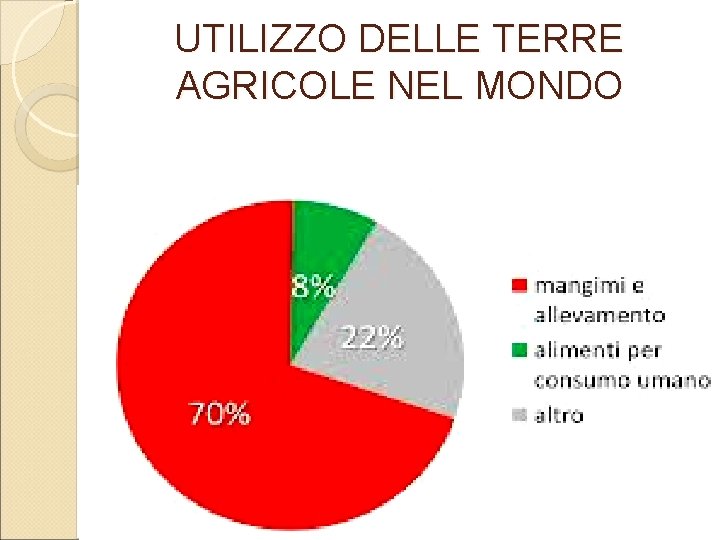 UTILIZZO DELLE TERRE AGRICOLE NEL MONDO

8%

22%

70%

mangimi e allevamento
alimenti per consumo umano
altro